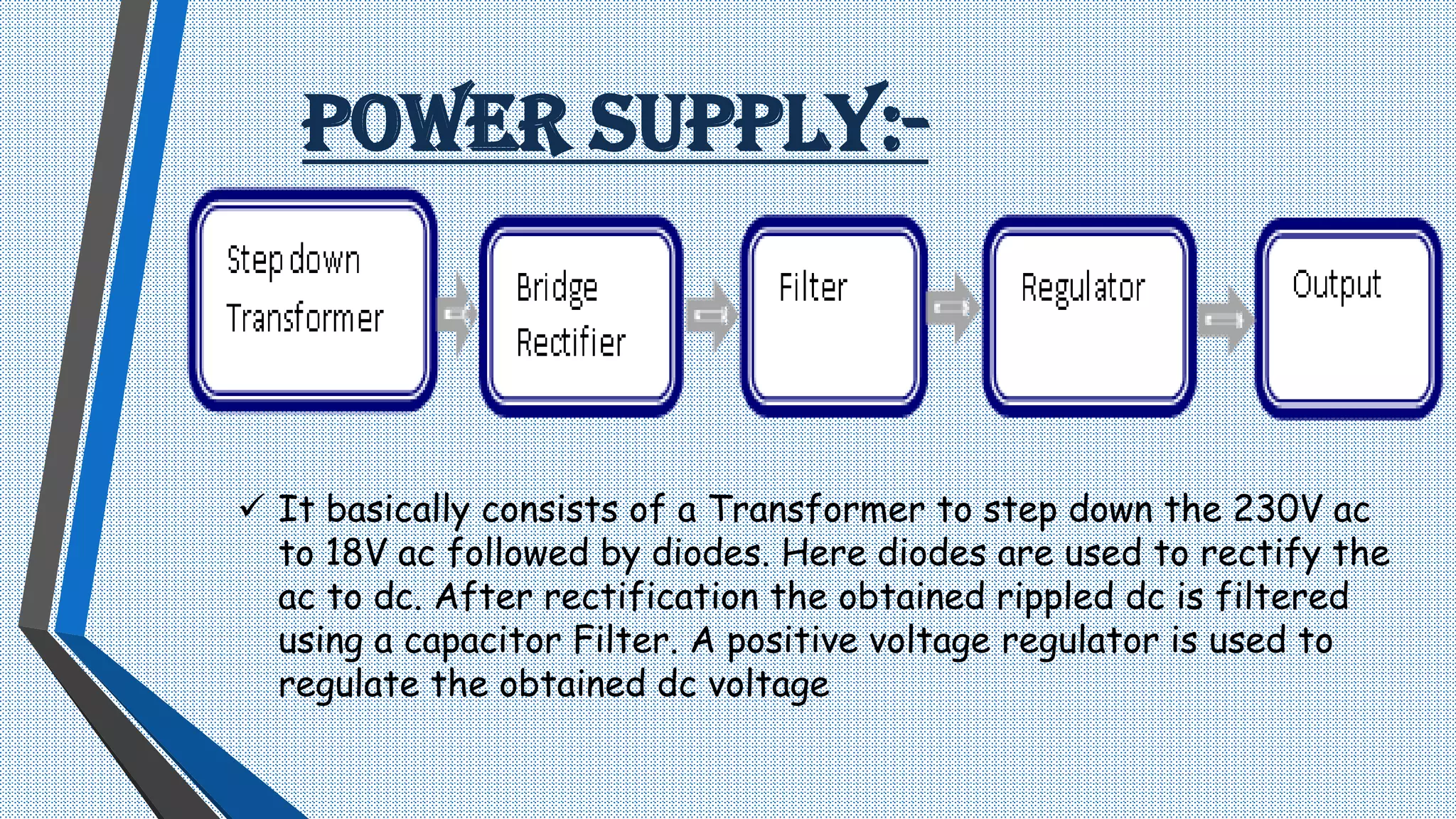 POWER SUPPLY:-

Step down Transformer

Bridge Rectifier

Filter

Regulator

Output

✓ It basically consists of a Transformer to step down the 230V ac to 18V ac followed by diodes. Here diodes are used to rectify the ac to dc. After rectification the obtained rippled dc is filtered using a capacitor Filter. A positive voltage regulator is used to regulate the obtained dc voltage